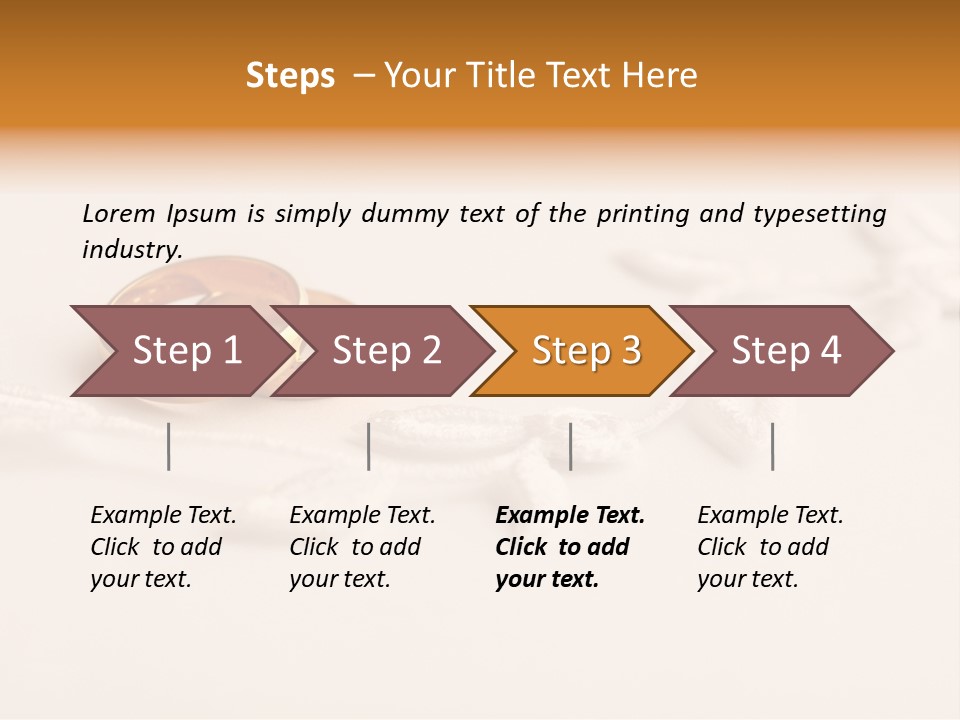 Steps – Your Title Text Here

Lorem Ipsum is simply dummy text of the printing and typesetting industry.

Step 1

Step 2

Step 3

Step 4

Example Text. Click to add your text.

Example Text. Click to add your text.

Example Text. Click to add your text.

Example Text. Click to add your text.